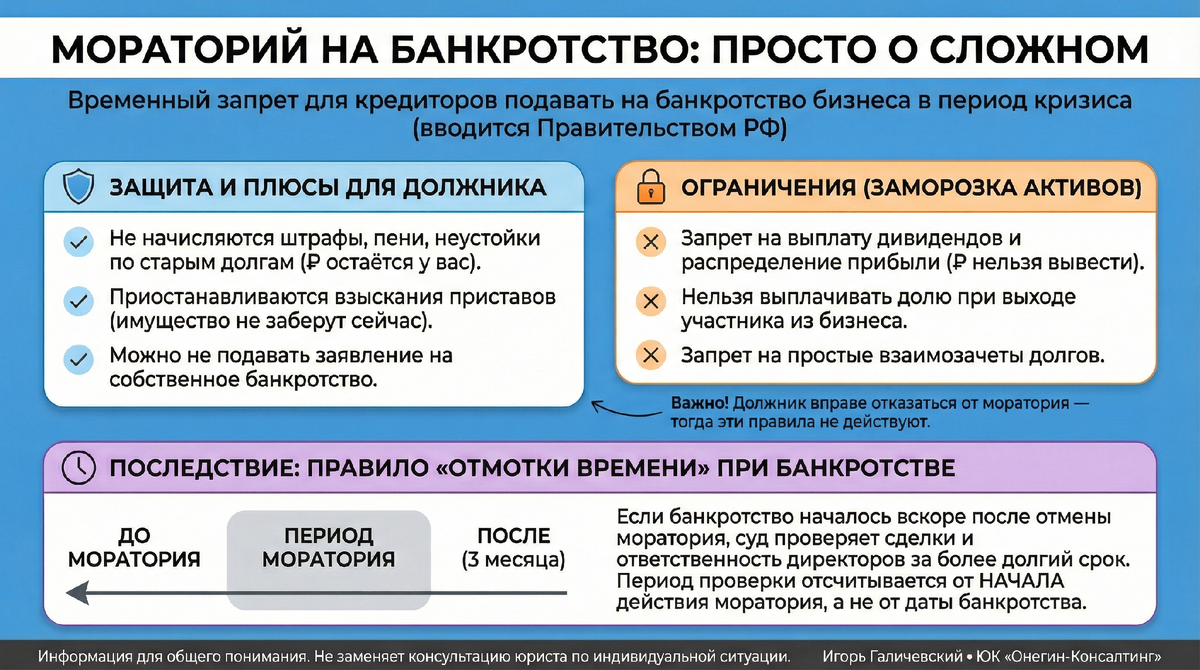 МОРАТОРИЙ НА БАНКРОТСТВО: ПРОСТО О СЛОЖНОМ

Временный запрет для кредиторов подавать на банкротство бизнеса в период кризиса (вводится Правительством РФ)

ЗАЩИТА И ПЛЮСЫ ДЛЯ ДОЛЖНИКА

Не начисляются штрафы, пени, неустойки по старым долгам (₽ остаётся у вас).

Приостанавливаются взыскания приставов (имущество не заберут сейчас).

Можно не подавать заявление на собственное банкротство.

ОГРАНИЧЕНИЯ (ЗАМОРОЗКА АКТИВОВ)

Запрет на выплату дивидендов и распределение прибыли (₽ нельзя вывести).

Нельзя выплачивать долю при выходе участника из бизнеса.

Запрет на простые взаимозачеты долгов.

Важно! Должник вправе отказаться от моратория — тогда эти правила не действуют.

ПОСЛЕДСТВИЕ: ПРАВИЛО «ОТМОТКИ ВРЕМЕНИ» ПРИ БАНКРОТСТВЕ

ДО МОРАТОРИЯ

ПЕРИОД МОРАТОРИЯ

ПОСЛЕ (3 месяца)

Если банкротство началось вскоре после отмены моратория, суд проверяет сделки и ответственность директоров за более долгий срок. Период проверки отсчитывается от НАЧАЛА действия моратория, а не от даты банкротства.

Информация для общего понимания. Не заменяет консультацию юриста по индивидуальной ситуации.

Игорь Галичевский • ЮК «Онегин-Консалтинг»